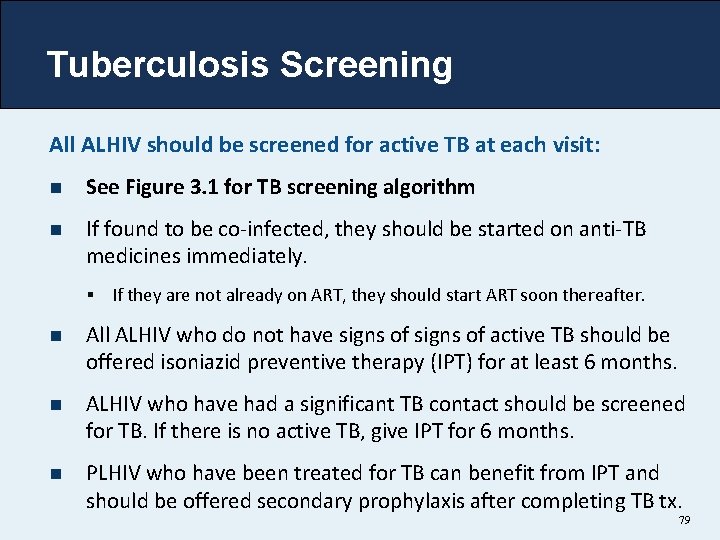 Tuberculosis Screening

All ALHIV should be screened for active TB at each visit:

- See Figure 3.1 for TB screening algorithm
- If found to be co-infected, they should be started on anti-TB medicines immediately.
  - If they are not already on ART, they should start ART soon thereafter.
- All ALHIV who do not have signs of signs of active TB should be offered isoniazid preventive therapy (IPT) for at least 6 months.
- ALHIV who have had a significant TB contact should be screened for TB. If there is no active TB, give IPT for 6 months.
- PLHIV who have been treated for TB can benefit from IPT and should be offered secondary prophylaxis after completing TB tx.

79